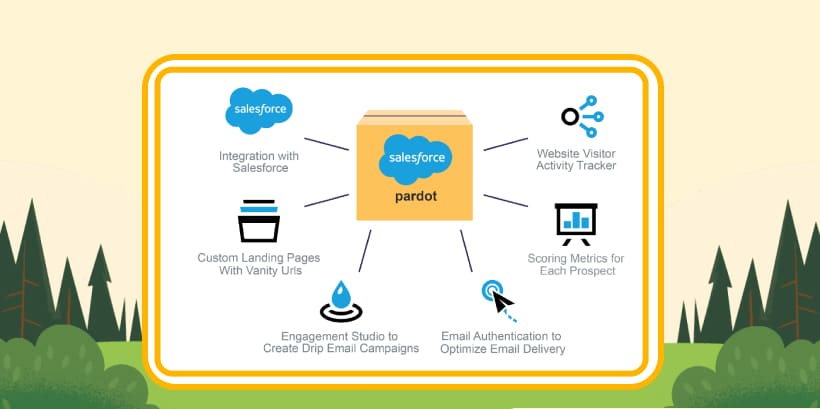 salesforce

Integration with Salesforce

salesforce

pardot

Website Visitor Activity Tracker

Custom Landing Pages With Vanity Urls

Scoring Metrics for Each Prospect

Engagement Studio to Create Drip Email Campaigns

Email Authentication to Optimize Email Delivery